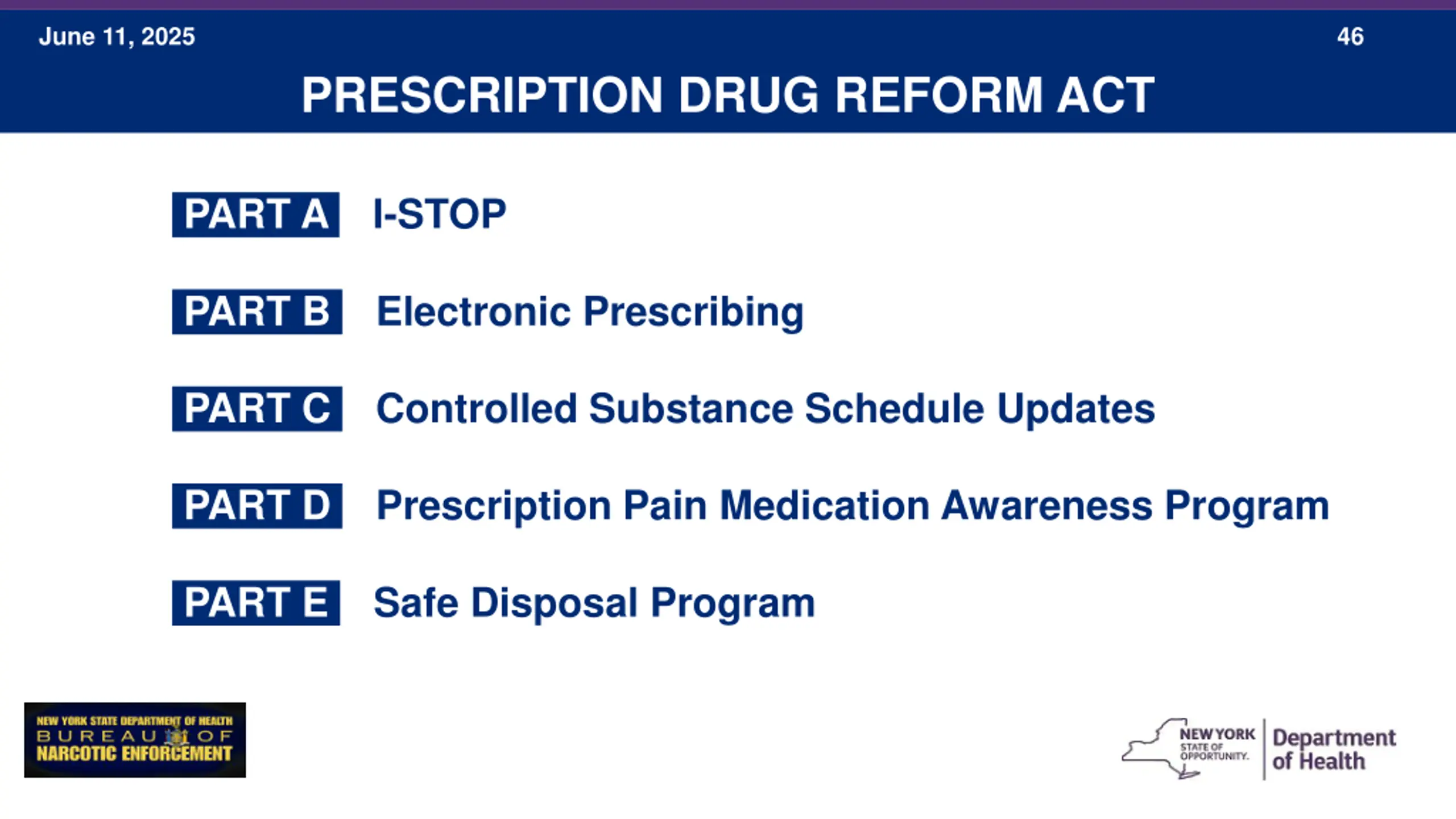 June 11, 2025

46

PRESCRIPTION DRUG REFORM ACT

PART A I-STOP

PART B Electronic Prescribing

PART C Controlled Substance Schedule Updates

PART D Prescription Pain Medication Awareness Program

PART E Safe Disposal Program

NEW YORK STATE DEPARTMENT OF HEALTH BUREAU OF NARCOTIC ENFORCEMENT

NEW YORK STATE OF OPPORTUNITY. Department of Health